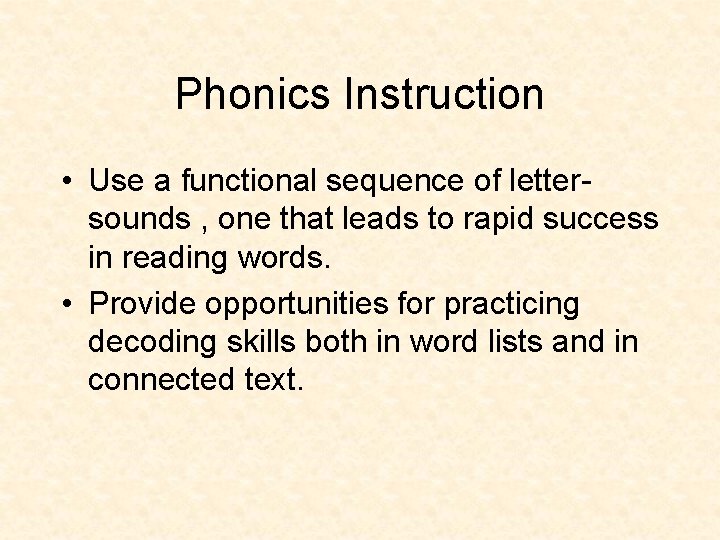 Phonics Instruction

• Use a functional sequence of letter-sounds , one that leads to rapid success in reading words.

• Provide opportunities for practicing decoding skills both in word lists and in connected text.